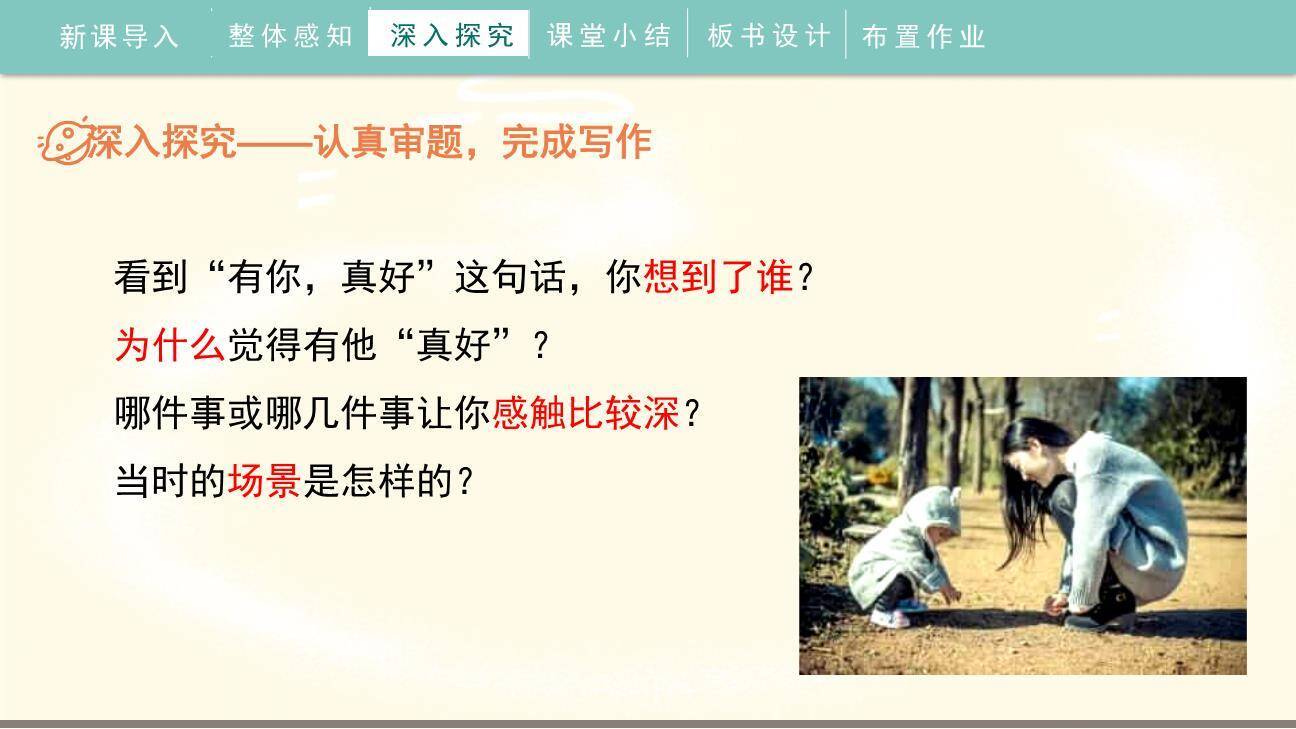 新课导入 整体感知 深入探究 课堂小结 板书设计 布置作业

深入探究——认真审题，完成写作

看到“有你，真好”这句话，你想到了谁？

为什么觉得有他“真好”？

哪件事或哪几件事让你感触比较深？

当时的场景是怎样的？